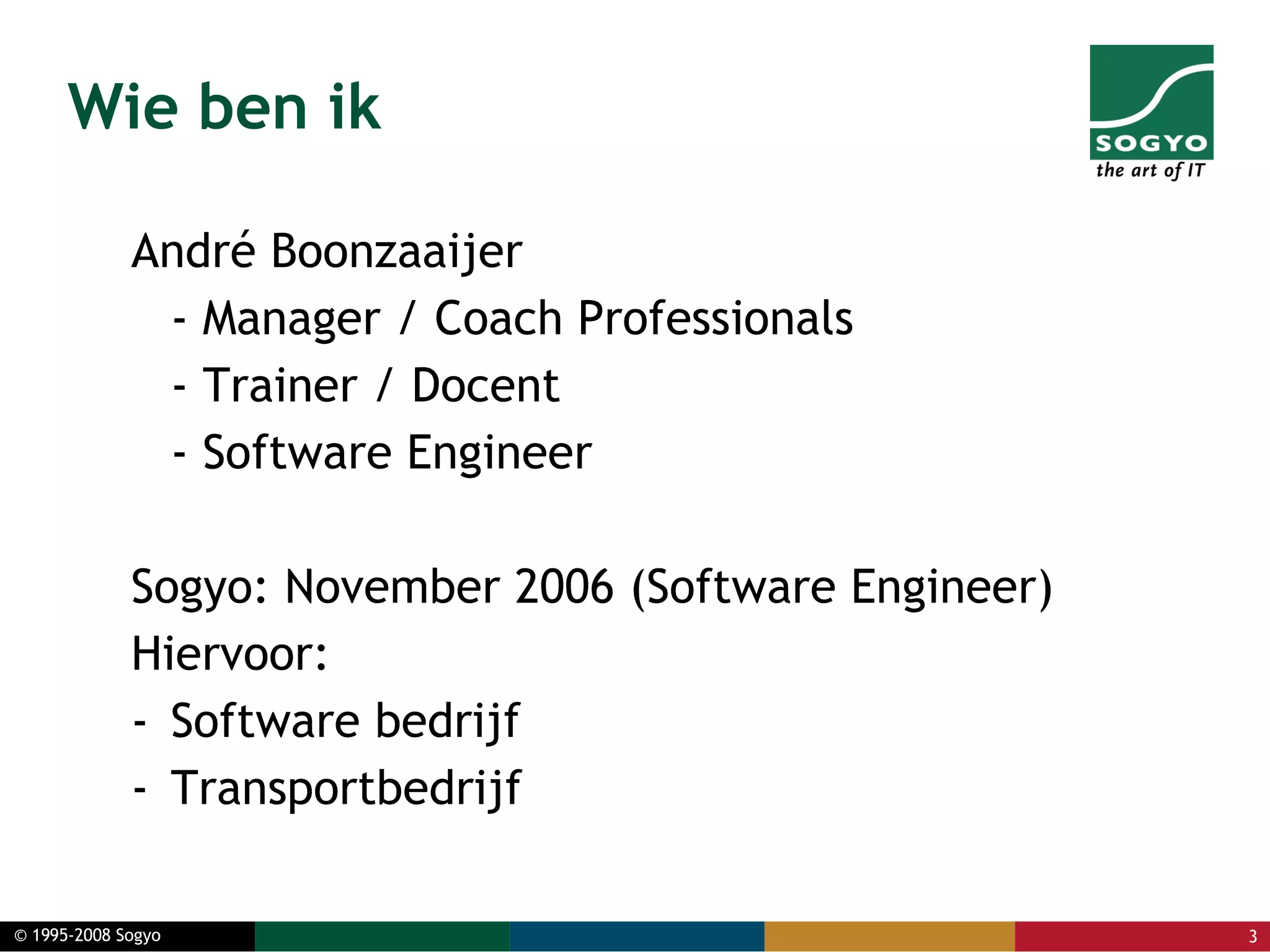 Wie ben ik

SOGYO
the art of IT

André Boonzaaijer
- Manager / Coach Professionals
- Trainer / Docent
- Software Engineer

Sogyo: November 2006 (Software Engineer)
Hiervoor:
- Software bedrijf
- Transportbedrijf

© 1995-2008 Sogyo

3